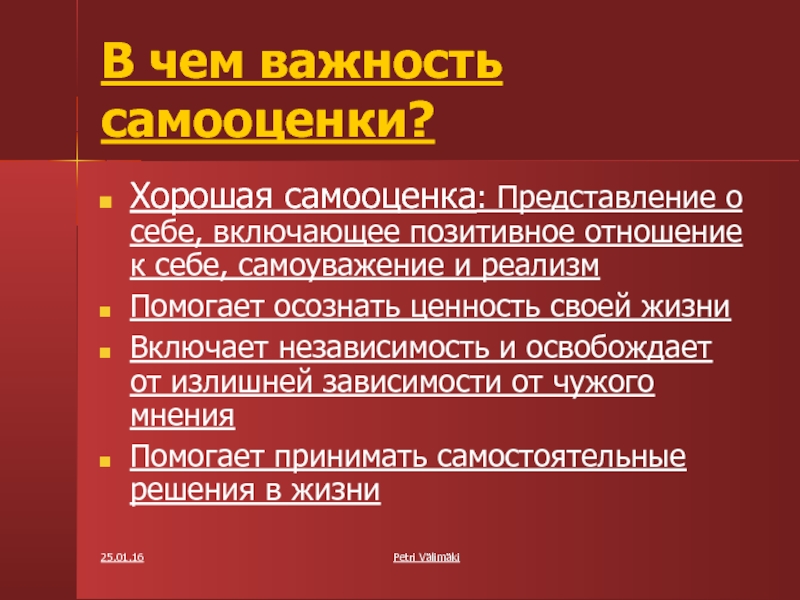 В чем важность самооценки?

Хорошая самооценка: Представление о себе, включающее позитивное отношение к себе, самоуважение и реализм

Помогает осознать ценность своей жизни

Включает независимость и освобождает от излишней зависимости от чужого мнения

Помогает принимать самостоятельные решения в жизни

25.01.16

Petri Välimäki